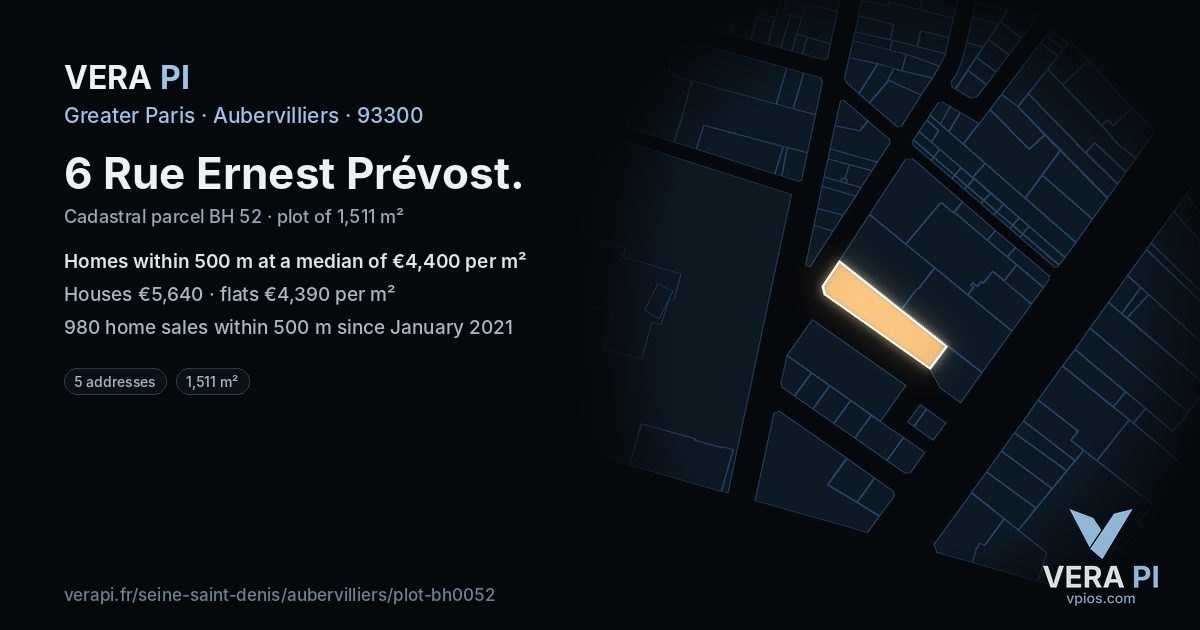 VERA PI
Greater Paris · Aubervilliers · 93300

6 Rue Ernest Prévost.

Cadastral parcel BH 52 · plot of 1,511 m²

Homes within 500 m at a median of €4,400 per m²

Houses €5,640 · flats €4,390 per m²

980 home sales within 500 m since January 2021

5 addresses
1,511 m²

verapi.fr/seine-saint-denis/aubervilliers/plot-bh0052

VERA PI
vpios.com